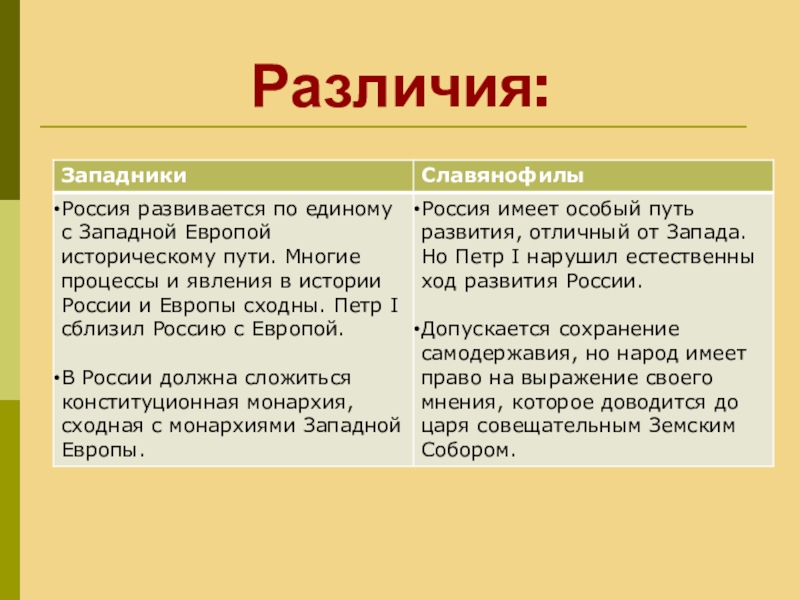 Различия:

| Западники | Славянофилы |
|---|---|
| •Россия развивается по единому с Западной Европой историческому пути. Многие процессы и явления в истории России и Европы сходны. Петр I сблизил Россию с Европой. •В России должна сложиться конституционная монархия, сходная с монархиями Западной Европы. | •Россия имеет особый путь развития, отличный от Запада. Но Петр I нарушил естественны ход развития России. •Допускается сохранение самодержавия, но народ имеет право на выражение своего мнения, которое доводится до царя совещательным Земским Собором. |